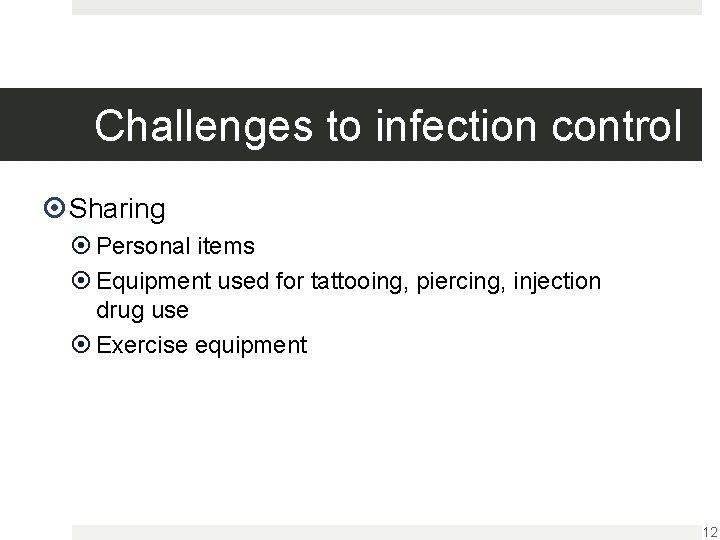 Challenges to infection control

Sharing

Personal items

Equipment used for tattooing, piercing, injection drug use

Exercise equipment

12